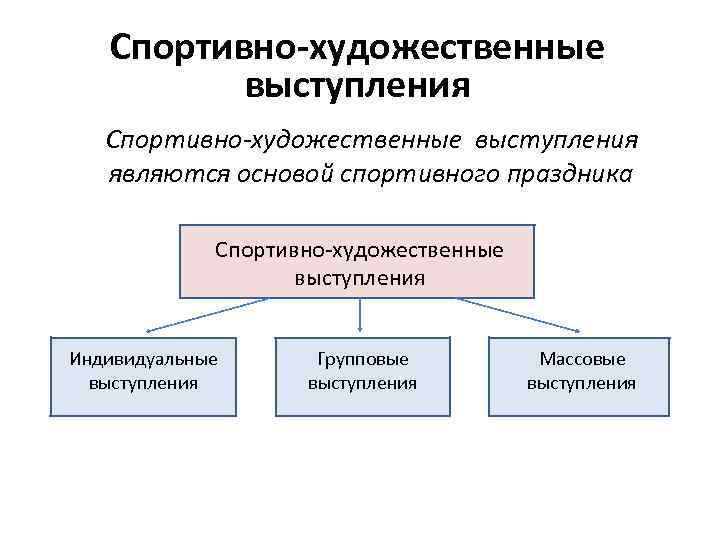 Спортивно-художественные выступления

Спортивно-художественные выступления являются основой спортивного праздника

Спортивно-художественные выступления

Индивидуальные выступления

Групповые выступления

Массовые выступления